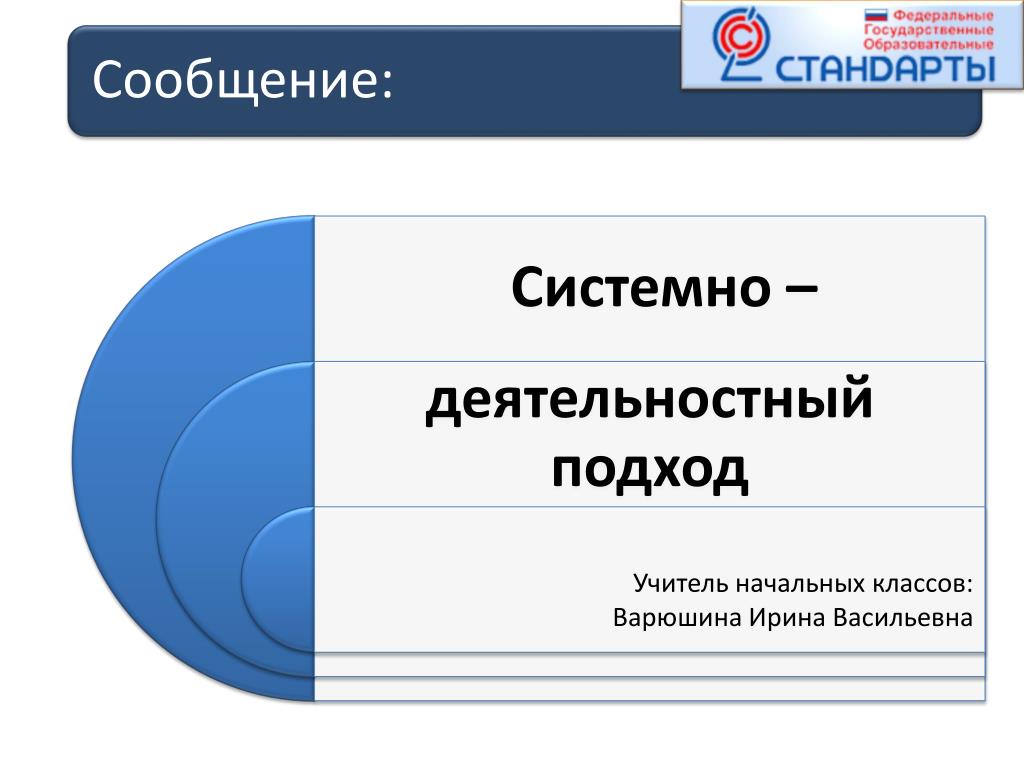 Сообщение:

Федеральные Государственные Образовательные СТАНДАРТЫ

Системно –

деятельностный подход

Учитель начальных классов:
Варюшина Ирина Васильевна